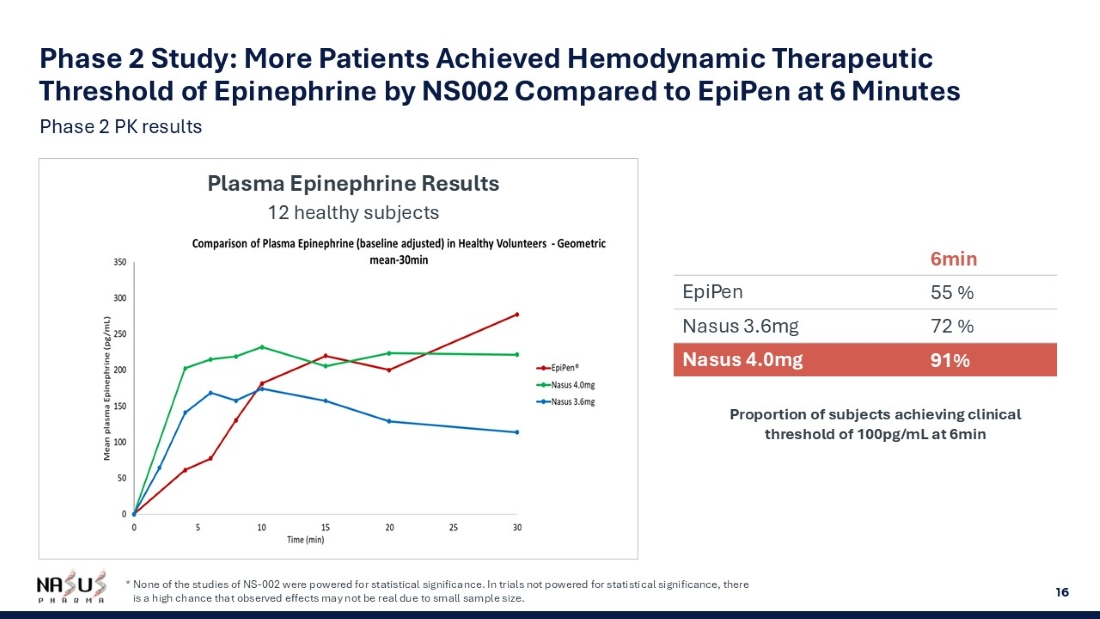 Phase 2 Study: More Patients Achieved Hemodynamic Therapeutic Threshold of Epinephrine by NS002 Compared to EpiPen at 6 Minutes

Phase 2 PK results

Plasma Epinephrine Results

12 healthy subjects

Comparison of Plasma Epinephrine (baseline adjusted) in Healthy Volunteers - Geometric mean-30min

Mean plasma Epinephrine (pg/mL)

350
300
250
200
150
100
50
0

0 5 10 15 20 25 30

Time (min)

EpiPen®
Nasus 4.0mg
Nasus 3.6mg

| | 6min |
|---|---|
| EpiPen | 55 % |
| Nasus 3.6mg | 72 % |
| Nasus 4.0mg | 91% |

Proportion of subjects achieving clinical threshold of 100pg/mL at 6min

NASUS PHARMA

* None of the studies of NS-002 were powered for statistical significance. In trials not powered for statistical significance, there is a high chance that observed effects may not be real due to small sample size.

16